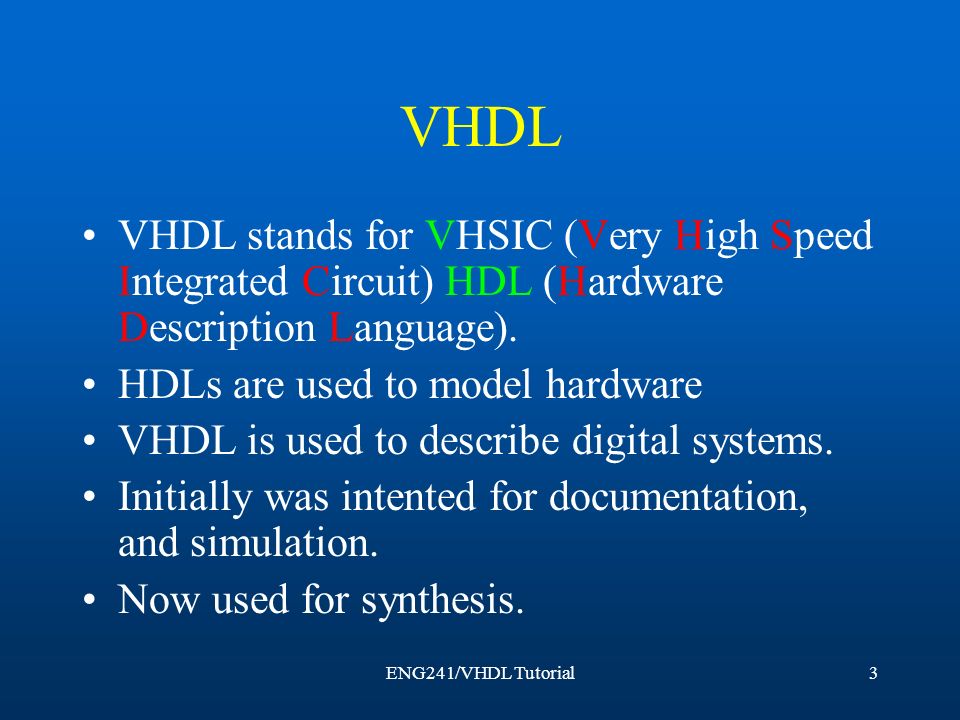 VHDL

• VHDL stands for VHSIC (Very High Speed Integrated Circuit) HDL (Hardware Description Language).
• HDLs are used to model hardware
• VHDL is used to describe digital systems.
• Initially was intented for documentation, and simulation.
• Now used for synthesis.

ENG241/VHDL Tutorial

3